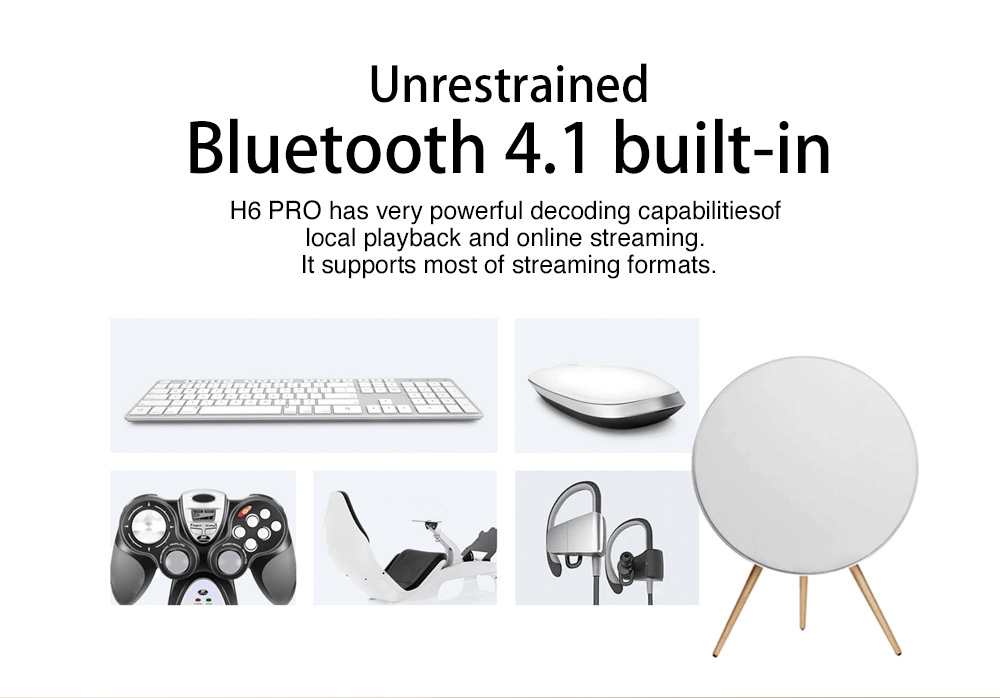 Unrestrained
Bluetooth 4.1 built-in

H6 PRO has very powerful decoding capabilitiesof local playback and online streaming.
It supports most of streaming formats.